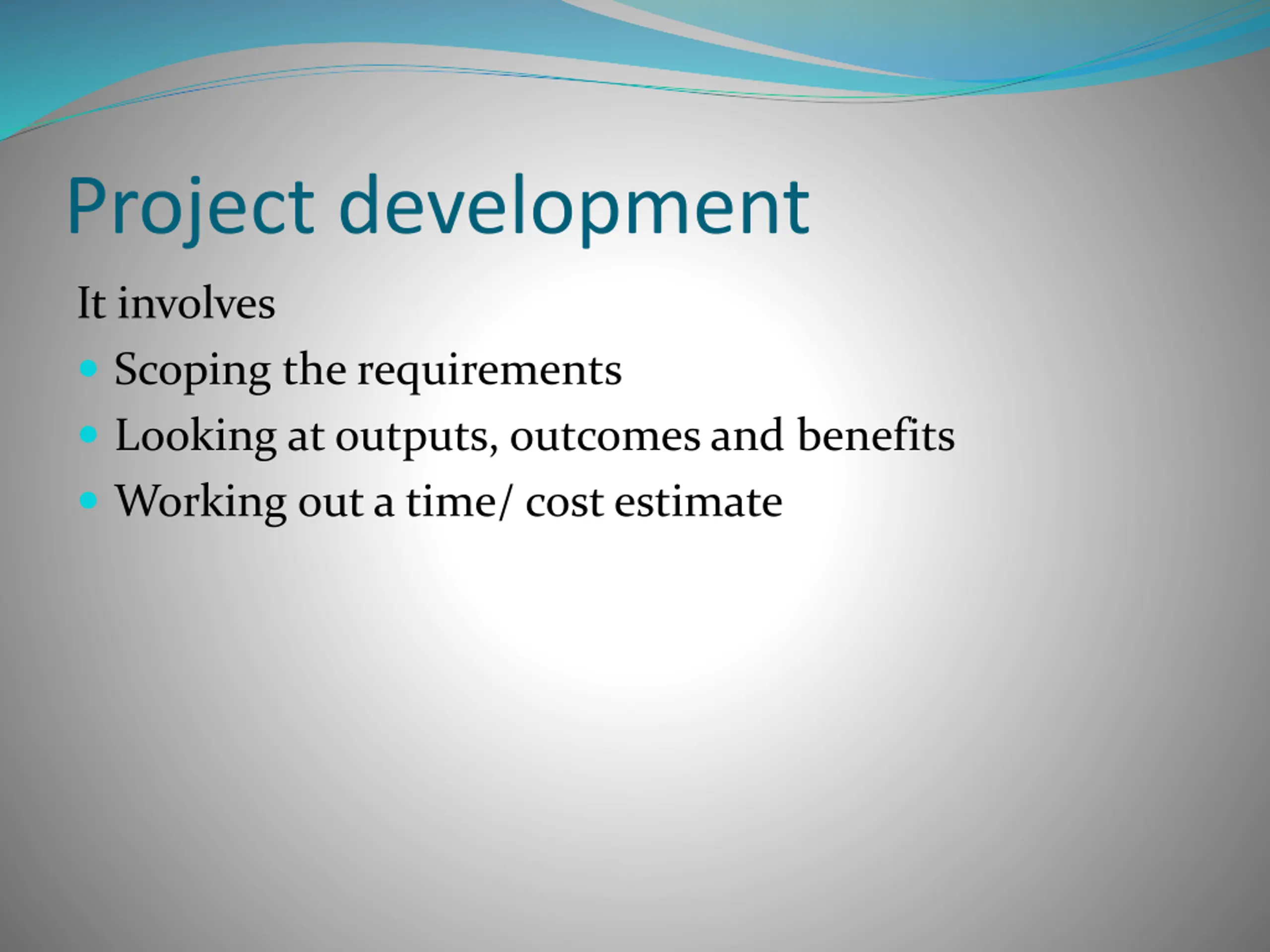 Project development

It involves

- Scoping the requirements
- Looking at outputs, outcomes and benefits
- Working out a time/ cost estimate